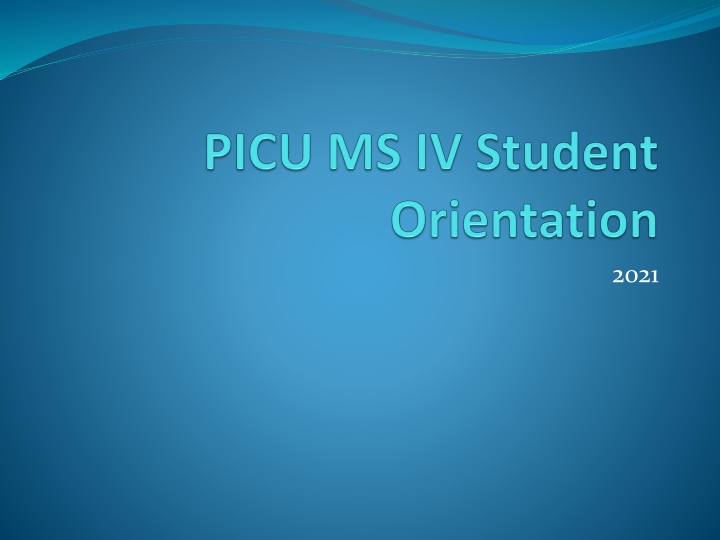 PICU MS IV Student Orientation

2021